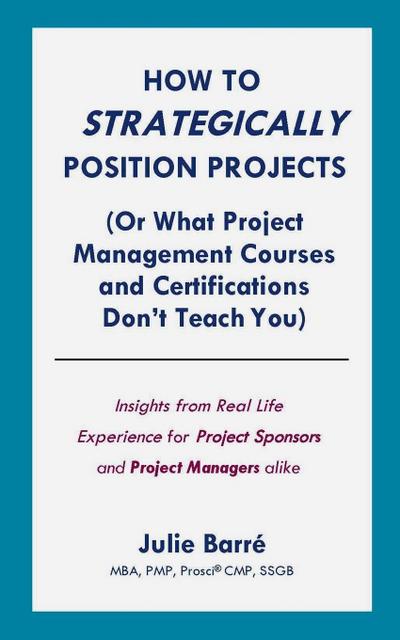 HOW TO
STRATEGICALLY
POSITION PROJECTS

(Or What Project Management Courses and Certifications Don't Teach You)

Insights from Real Life Experience for Project Sponsors and Project Managers alike

Julie Barré
MBA, PMP, Prosci® CMP, SSGB